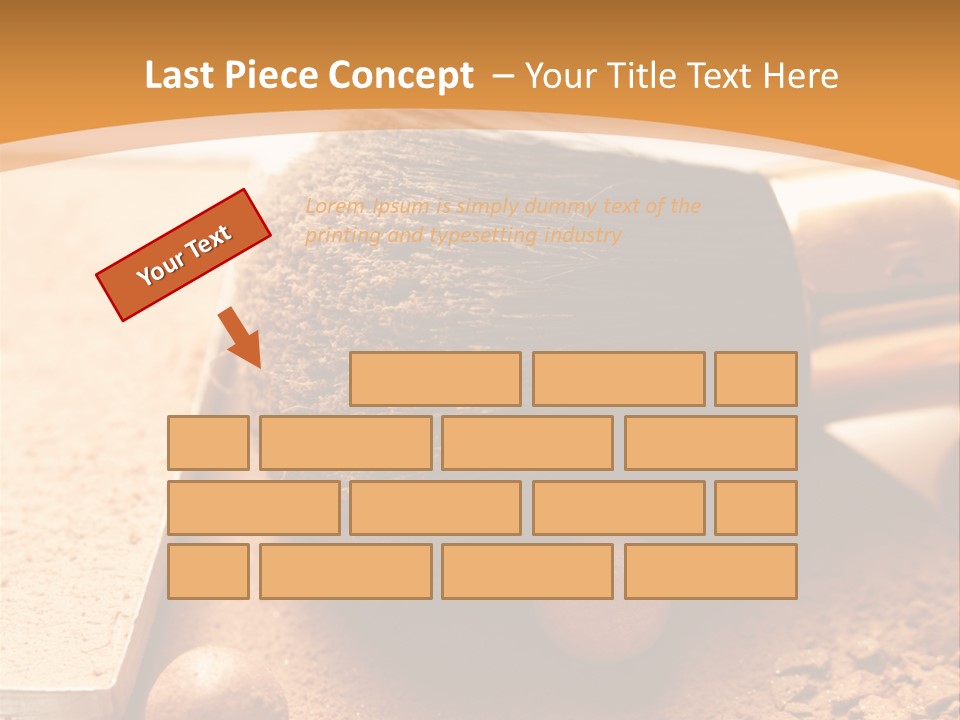 Last Piece Concept – Your Title Text Here

Your Text

Lorem Ipsum is simply dummy text of the printing and typesetting industry